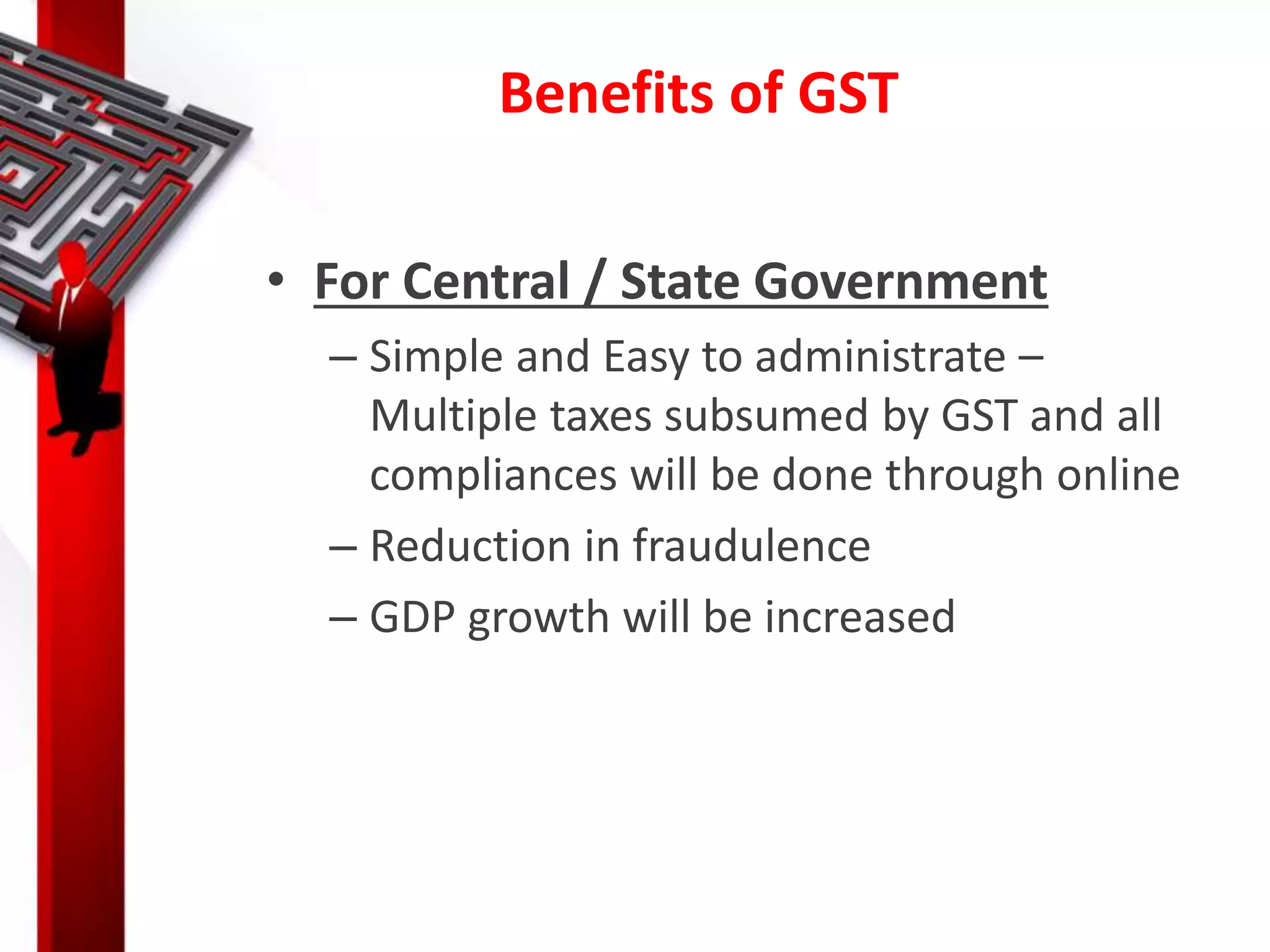 Benefits of GST

• For Central / State Government

– Simple and Easy to administrate – Multiple taxes subsumed by GST and all compliances will be done through online

– Reduction in fraudulence

– GDP growth will be increased